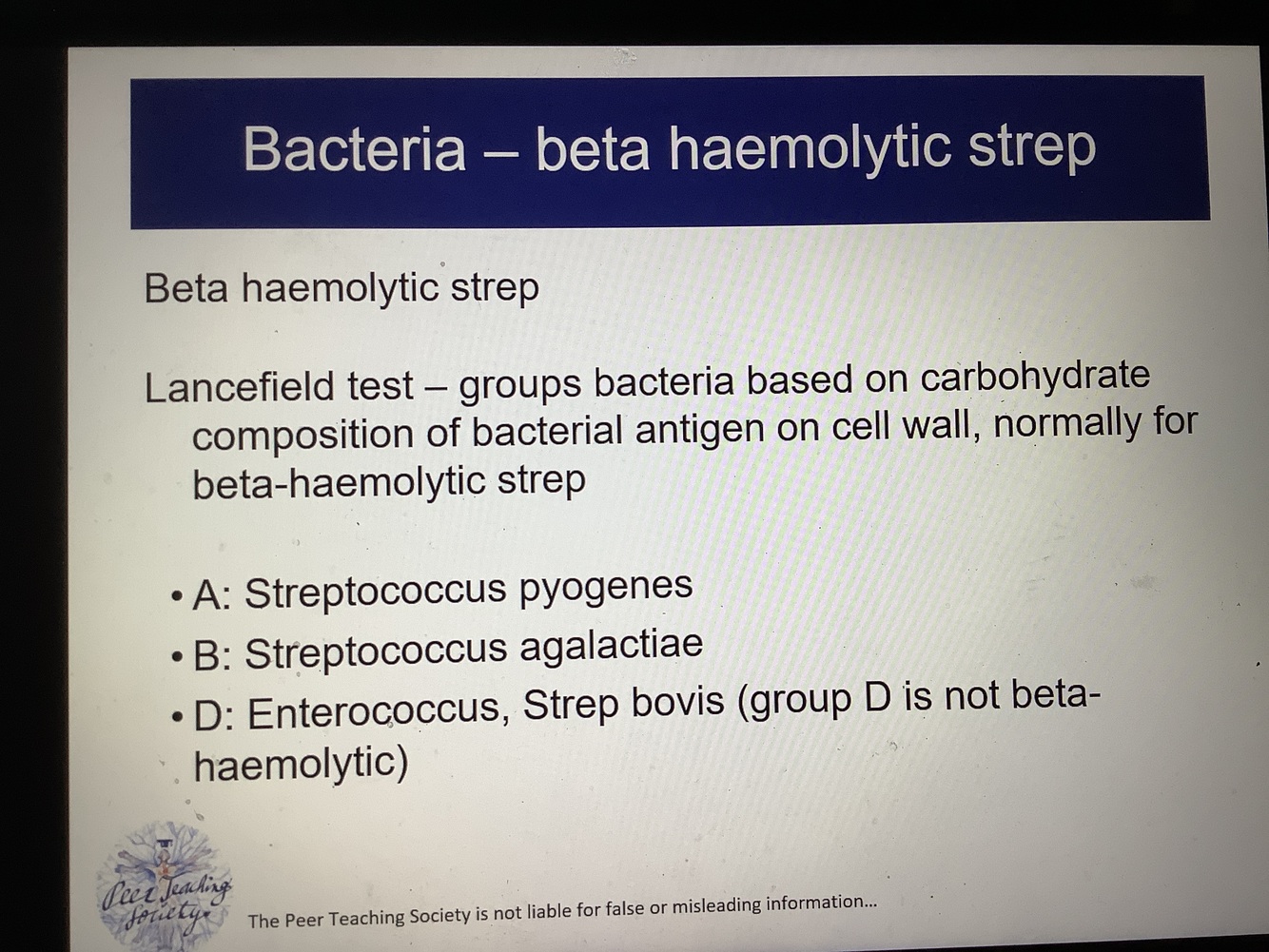 Bacteria – beta haemolytic strep

Beta haemolytic strep

Lancefield test – groups bacteria based on carbohydrate composition of bacterial antigen on cell wall, normally for beta-haemolytic strep

• A: Streptococcus pyogenes
• B: Streptococcus agalactiae
• D: Enterococcus, Strep bovis (group D is not beta-haemolytic)

Peer Teaching Society

The Peer Teaching Society is not liable for false or misleading information...